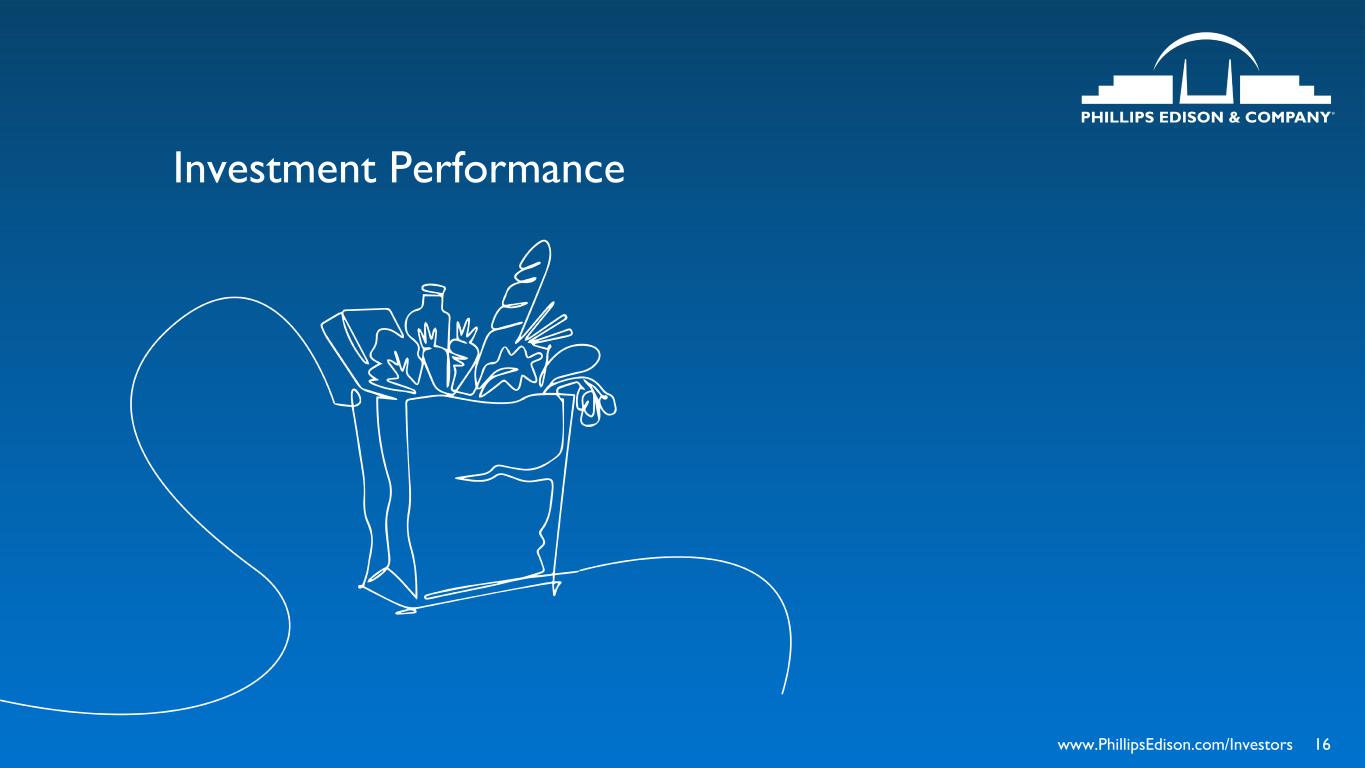 PHILLIPS EDISON & COMPANY®

Investment Performance

www.PhillipsEdison.com/Investors 16